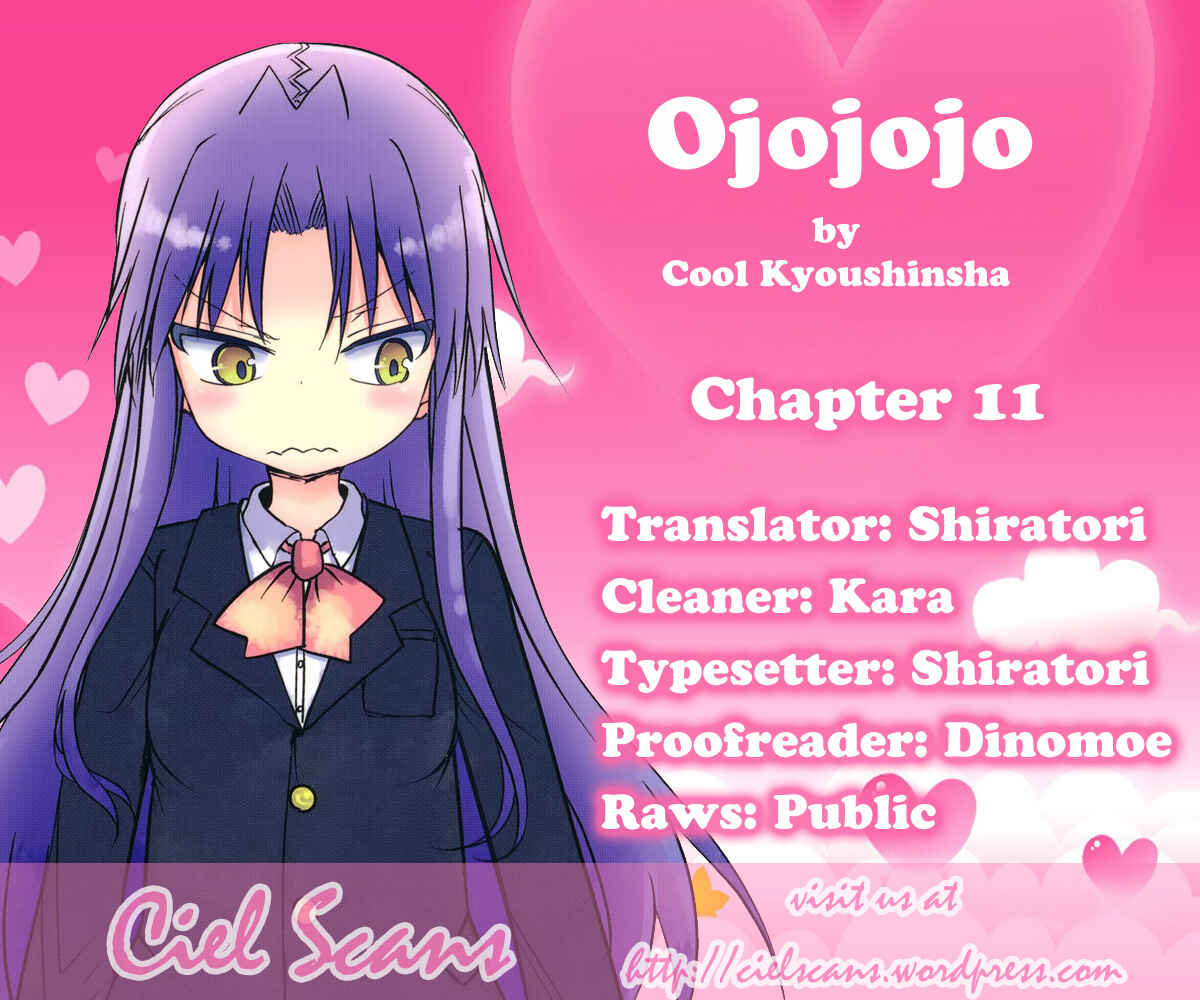 Ojojojo
by
Cool Kyoushinsha

Chapter 11

Translator: Shiratori
Cleaner: Kara
Typesetter: Shiratori
Proofreader: Dinomoe
Raws: Public

Ciel Scans

visit us at
http://cielscans.wordpress.com